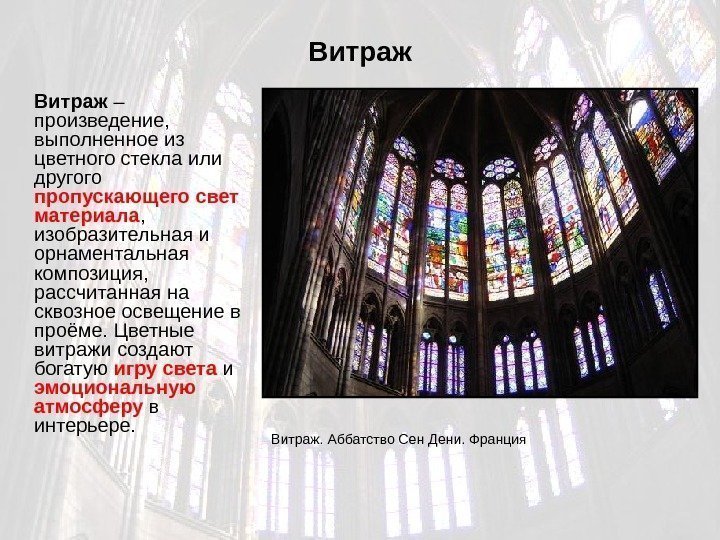 Витраж

Витраж – произведение, выполненное из цветного стекла или другого пропускающего свет материала, изобразительная и орнаментальная композиция, рассчитанная на сквозное освещение в проёме. Цветные витражи создают богатую игру света и эмоциональную атмосферу в интерьере.

Витраж. Аббатство Сен Дени. Франция